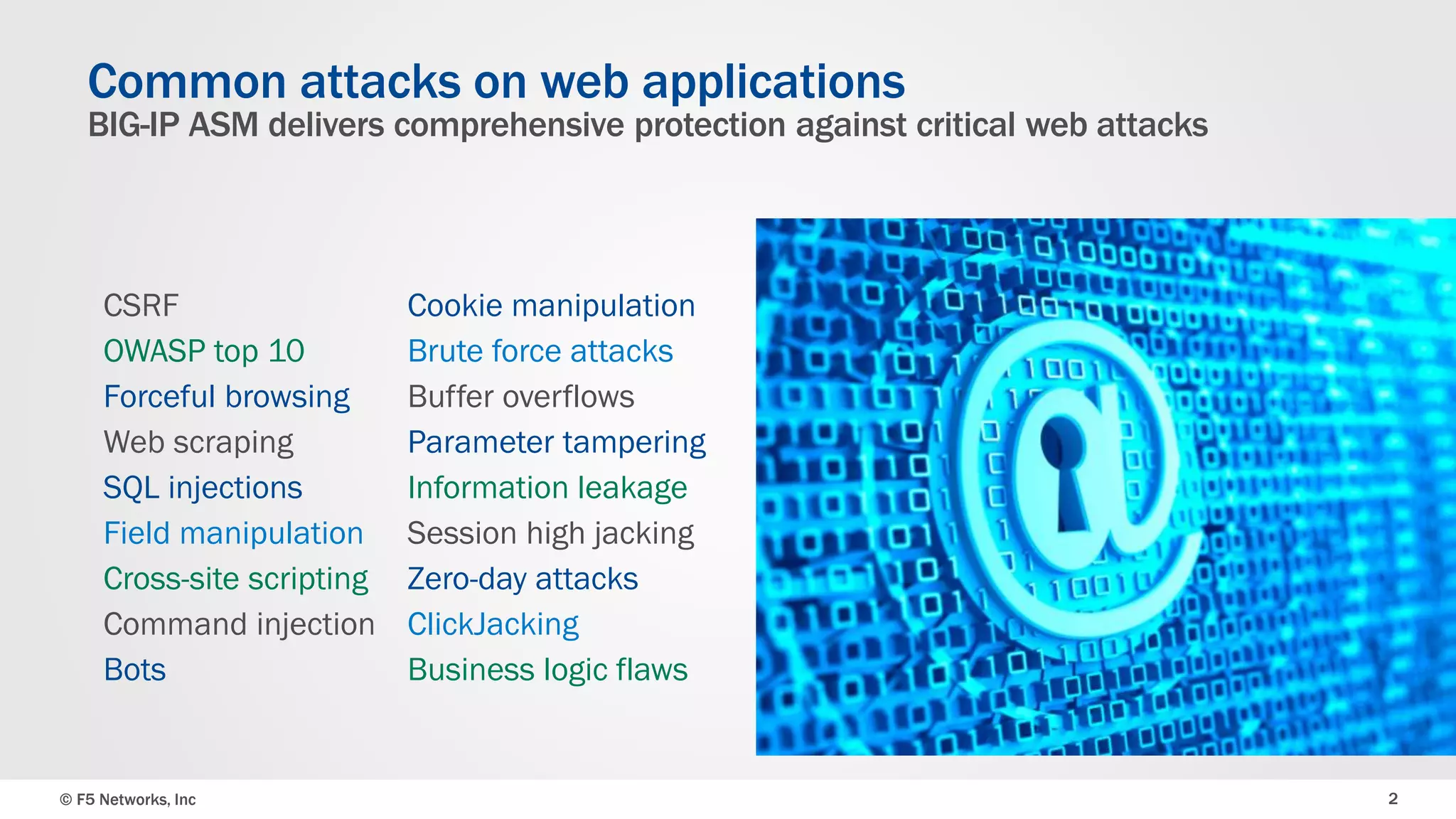 Common attacks on web applications
BIG-IP ASM delivers comprehensive protection against critical web attacks

CSRF
OWASP top 10
Forceful browsing
Web scraping
SQL injections
Field manipulation
Cross-site scripting
Command injection
Bots

Cookie manipulation
Brute force attacks
Buffer overflows
Parameter tampering
Information leakage
Session high jacking
Zero-day attacks
ClickJacking
Business logic flaws

© F5 Networks, Inc

2